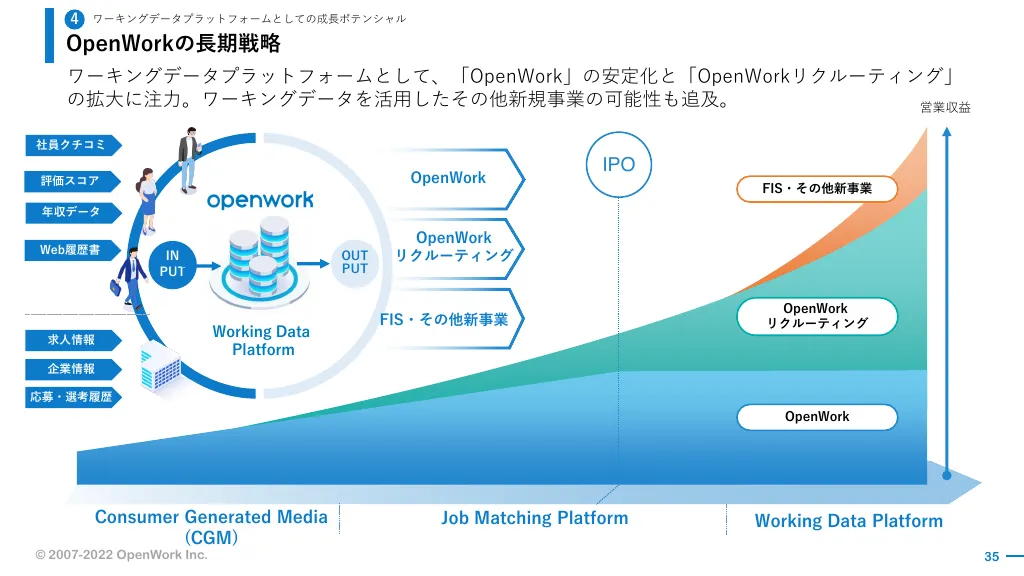 4 ワーキングデータプラットフォームとしての成長ポテンシャル

OpenWorkの長期戦略

ワーキングデータプラットフォームとして、「OpenWork」の安定化と「OpenWorkリクルーティング」の拡大に注力。ワーキングデータを活用したその他新規事業の可能性も追及。

営業収益

社員クチコミ

評価スコア

年収データ

Web履歴書

求人情報

企業情報

応募・選考履歴

openwork

IN PUT

OUT PUT

Working Data Platform

OpenWork

OpenWork リクルーティング

FIS・その他新事業

IPO

FIS・その他新事業

OpenWork リクルーティング

OpenWork

Consumer Generated Media (CGM)

Job Matching Platform

Working Data Platform

© 2007-2022 OpenWork Inc.

35